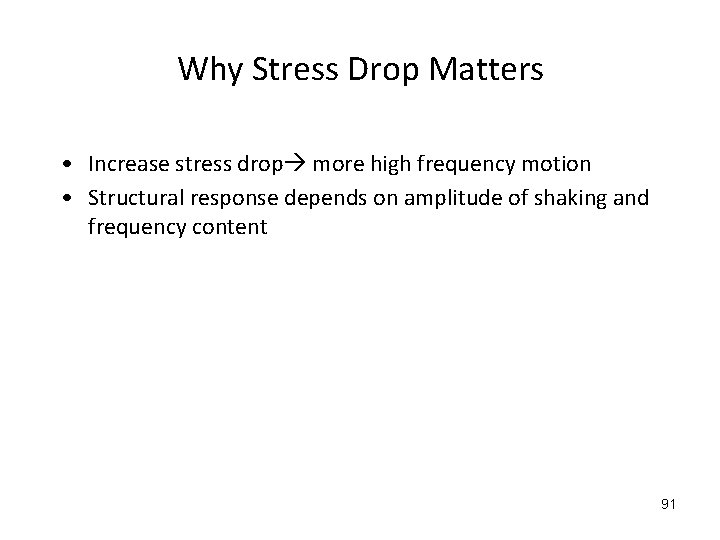 Why Stress Drop Matters

• Increase stress drop→ more high frequency motion
• Structural response depends on amplitude of shaking and frequency content

91